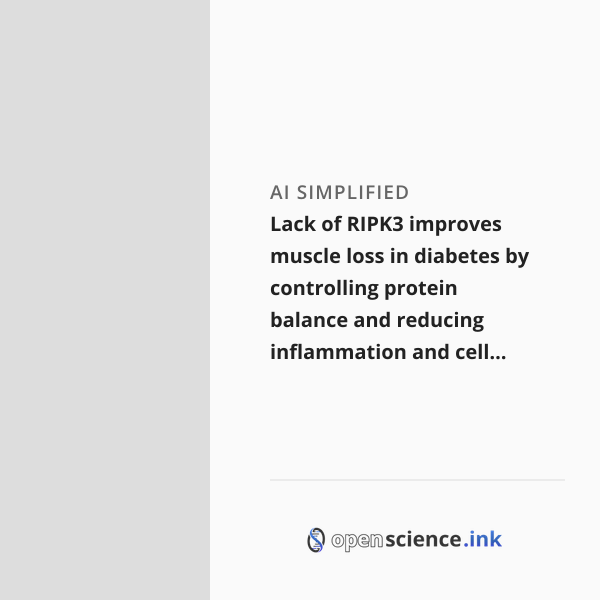 AI SIMPLIFIED

Lack of RIPK3 improves muscle loss in diabetes by controlling protein balance and reducing inflammation and cell...

openscience.ink